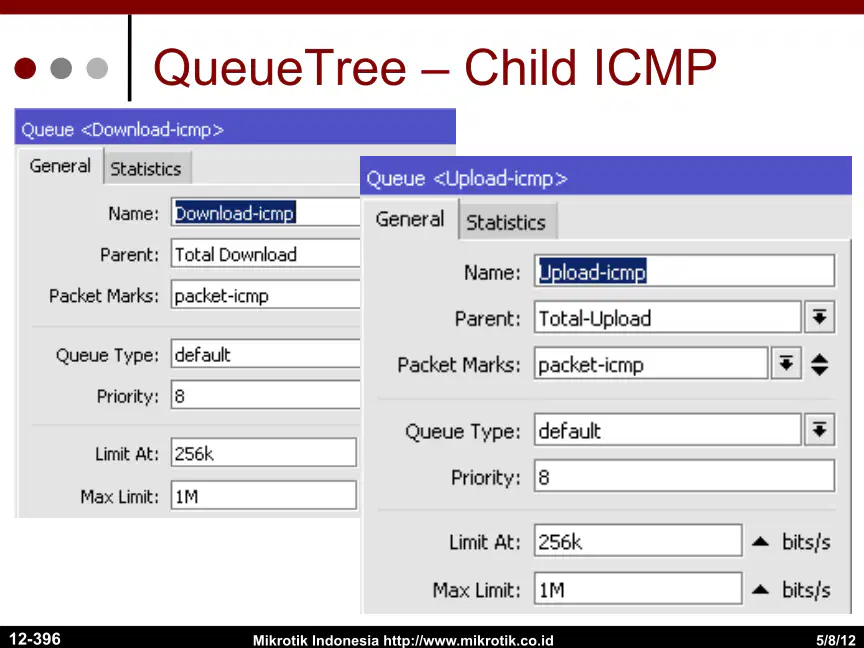 QueueTree – Child ICMP

Queue <Download-icmp>

General Statistics

Name: Download-icmp

Parent: Total Download

Packet Marks: packet-icmp

Queue Type: default

Priority: 8

Limit At: 256k

Max Limit: 1M

Queue <Upload-icmp>

General Statistics

Name: Upload-icmp

Parent: Total-Upload

Packet Marks: packet-icmp

Queue Type: default

Priority: 8

Limit At: 256k bits/s

Max Limit: 1M bits/s

12-396 Mikrotik Indonesia http://www.mikrotik.co.id 5/8/12